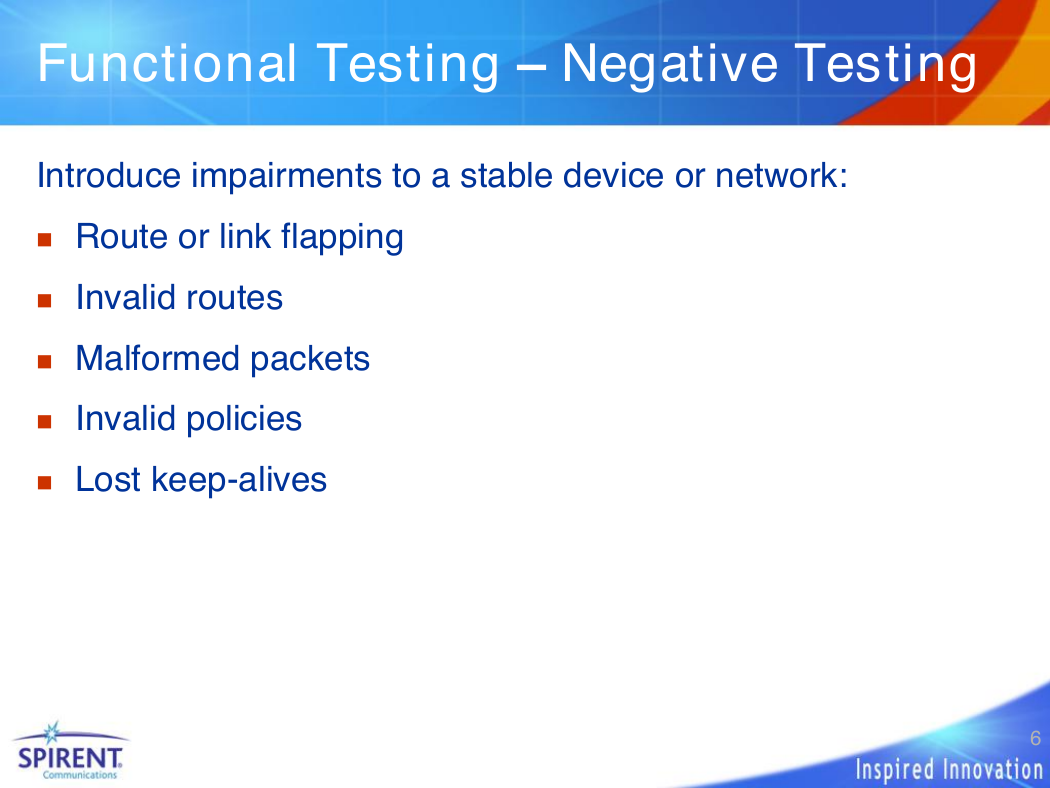 Functional Testing – Negative Testing

Introduce impairments to a stable device or network:

- Route or link flapping
- Invalid routes
- Malformed packets
- Invalid policies
- Lost keep-alives

SPIRENT
Communications

6

Inspired Innovation